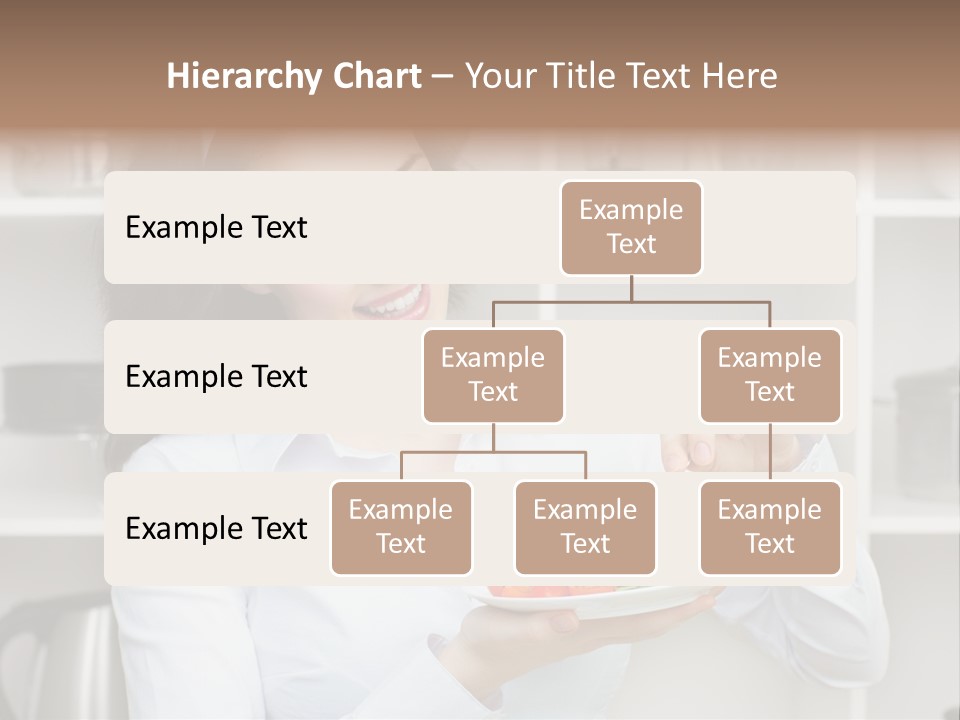 Hierarchy Chart – Your Title Text Here

Example Text

Example Text

Example Text

Example Text

Example Text

Example Text

Example Text

Example Text

Example Text